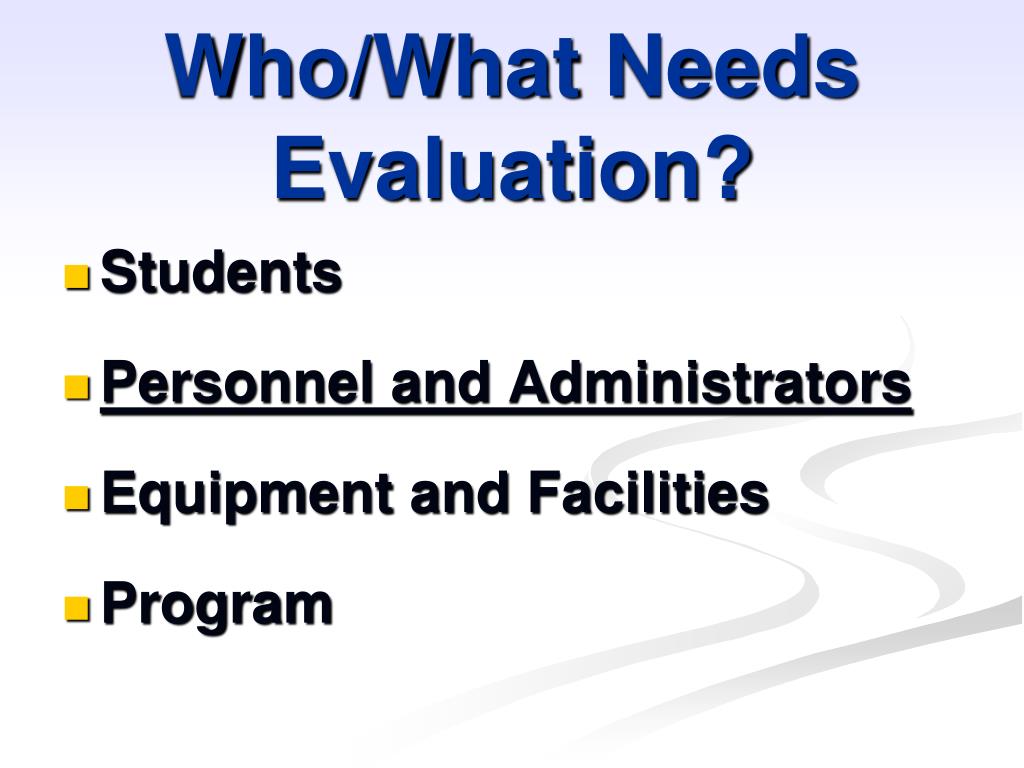 Who/What Needs Evaluation?

Students

Personnel and Administrators

Equipment and Facilities

Program